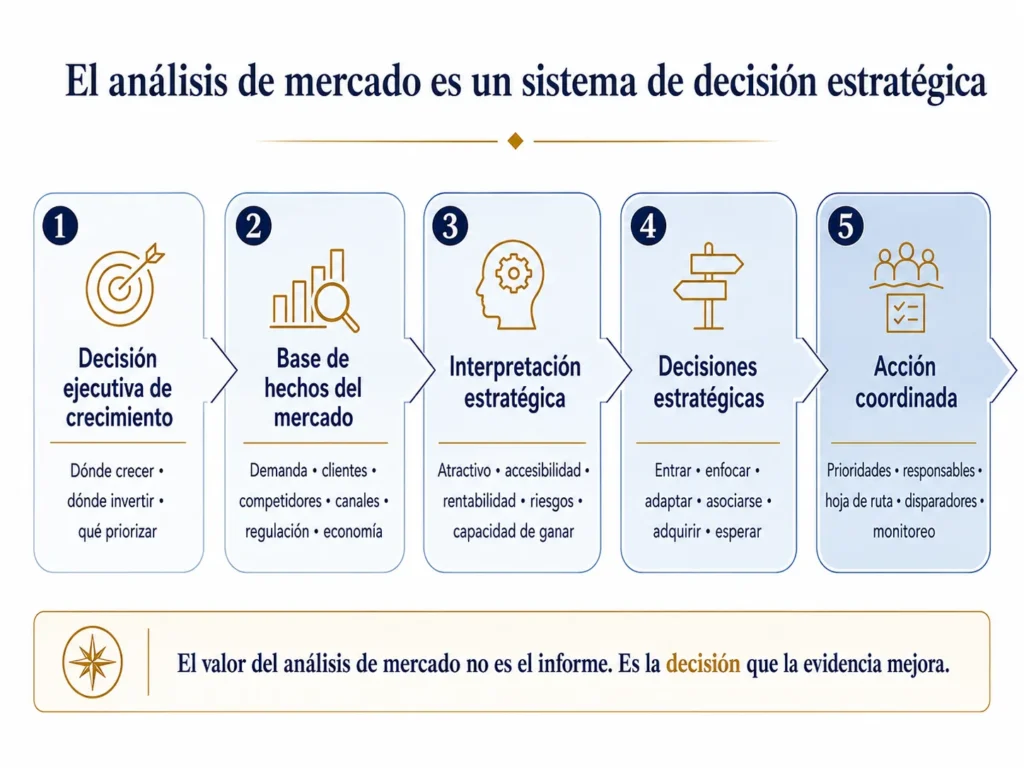 El análisis de mercado es un sistema de decisión estratégica

1
Decisión ejecutiva de crecimiento
Dónde crecer • dónde invertir • qué priorizar

2
Base de hechos del mercado
Demanda • clientes • competidores • canales • regulación • economía

3
Interpretación estratégica
Atractivo • accesibilidad • rentabilidad • riesgos • capacidad de ganar

4
Decisiones estratégicas
Entrar • enfocar • adaptar • asociarse • adquirir • esperar

5
Acción coordinada
Prioridades • responsables • hoja de ruta • disparadores • monitoreo

El valor del análisis de mercado no es el informe. Es la decisión que la evidencia mejora.